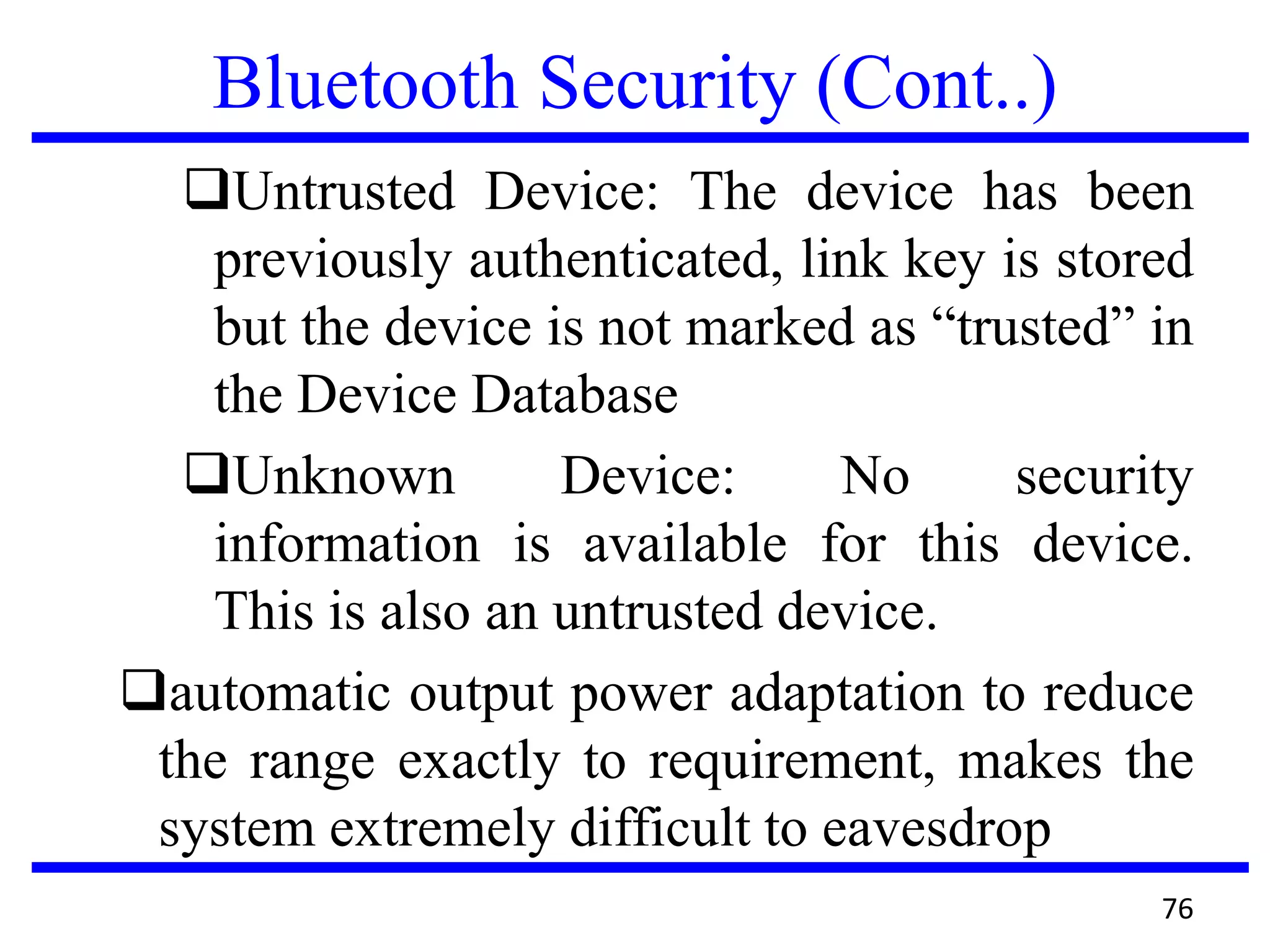 Bluetooth Security (Cont..)

❑Untrusted Device: The device has been previously authenticated, link key is stored but the device is not marked as “trusted” in the Device Database

❑Unknown Device: No security information is available for this device. This is also an untrusted device.

❑automatic output power adaptation to reduce the range exactly to requirement, makes the system extremely difficult to eavesdrop

76